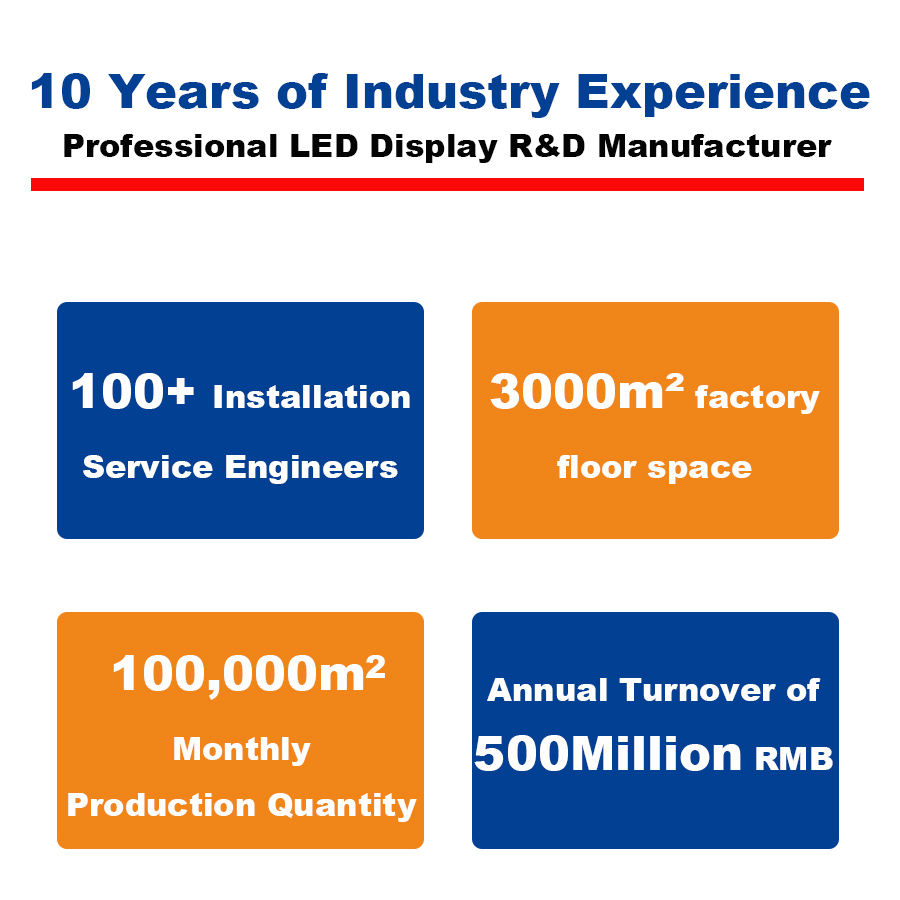 10 Years of Industry Experience
Professional LED Display R&D Manufacturer

100+ Installation Service Engineers

3000m² factory floor space

100,000m² Monthly Production Quantity

Annual Turnover of 500Million RMB